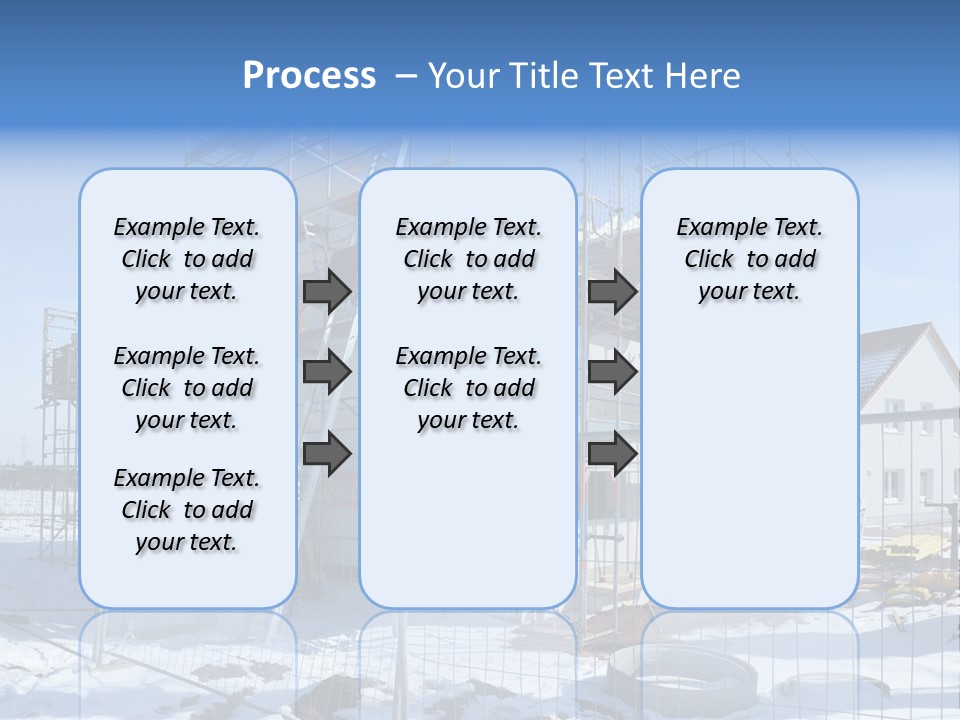 Process – Your Title Text Here

Example Text. Click to add your text.

Example Text. Click to add your text.

Example Text. Click to add your text.

Example Text. Click to add your text.

Example Text. Click to add your text.

Example Text. Click to add your text.